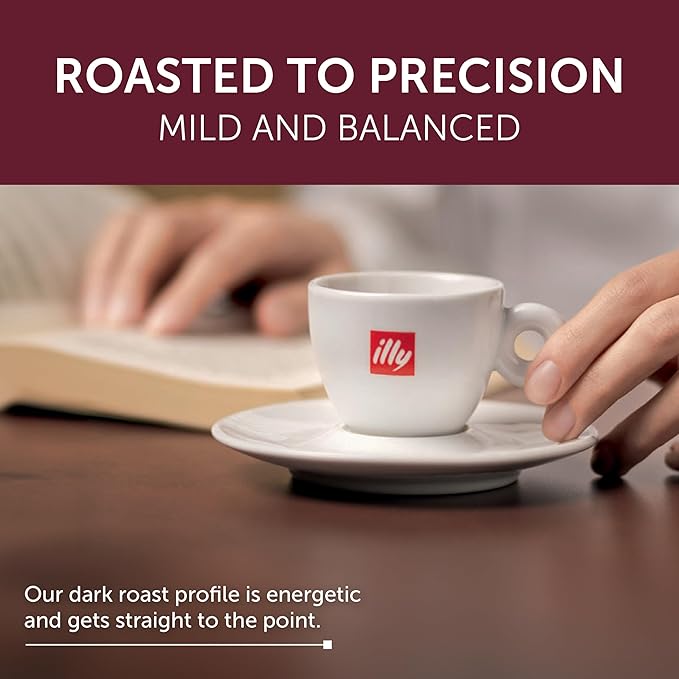 ROASTED TO PRECISION
MILD AND BALANCED

illy

Our dark roast profile is energetic and gets straight to the point.